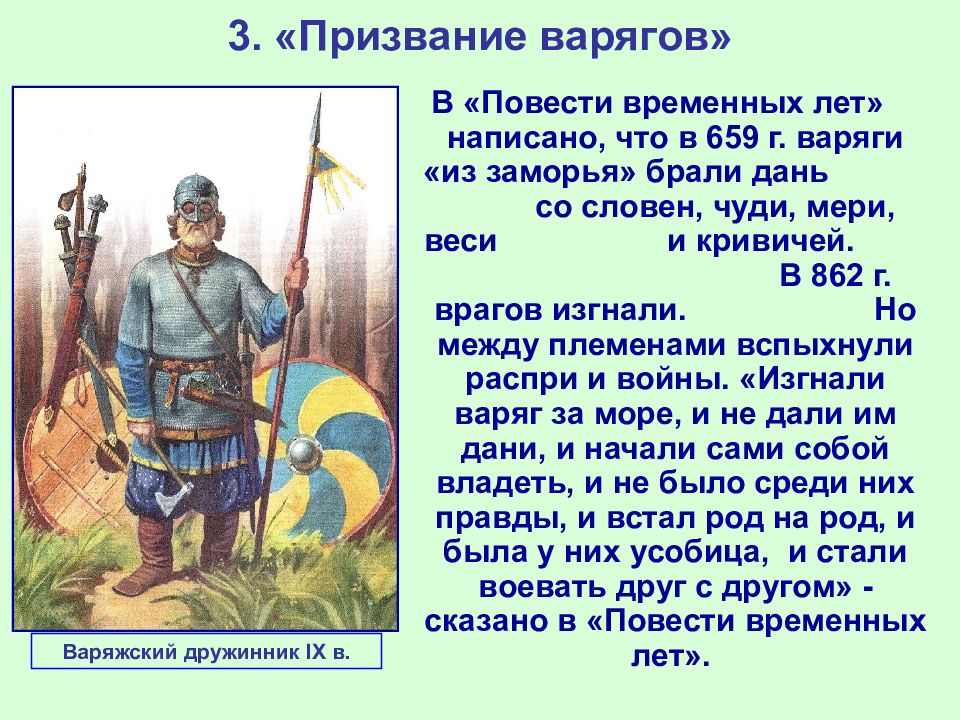 3. «Призвание варягов»

В «Повести временных лет» написано, что в 659 г. варяги «из заморья» брали дань со словен, чуди, мери, веси и кривичей. В 862 г. врагов изгнали. Но между племенами вспыхнули распри и войны. «Изгнали варяг за море, и не дали им дани, и начали сами собой владеть, и не было среди них правды, и встал род на род, и была у них усобица, и стали воевать друг с другом» - сказано в «Повести временных лет».

Варяжский дружинник IX в.